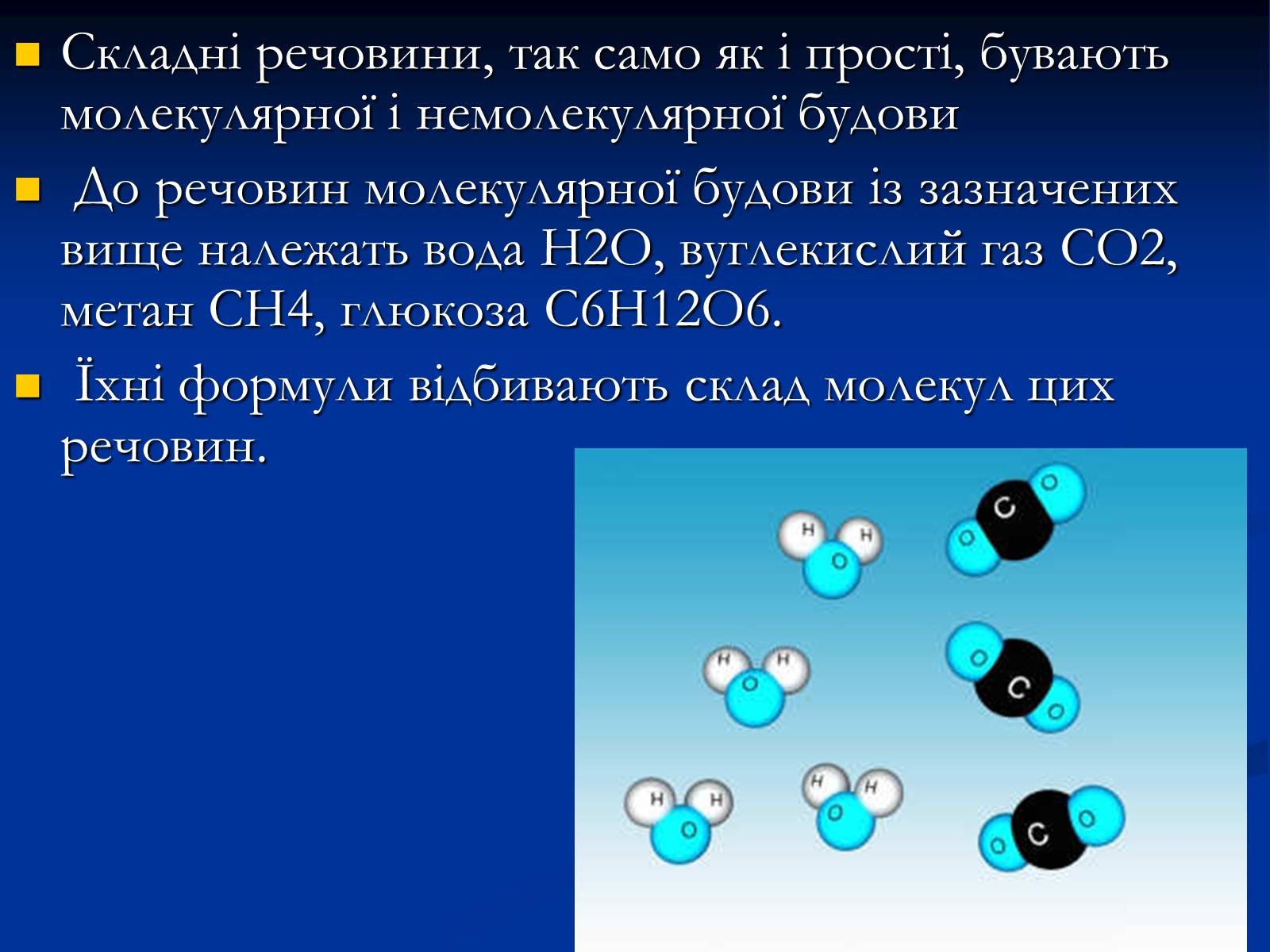 Складні речовини, так само як і прості, бувають молекулярної і немолекулярної будови

До речовин молекулярної будови із зазначених вище належать вода H2O, вуглекислий газ CO2, метан CH4, глюкоза C6H12O6.

Їхні формули відбивають склад молекул цих речовин.

H H O
O C O
H H O
O C O
H H O
H H O
O C O